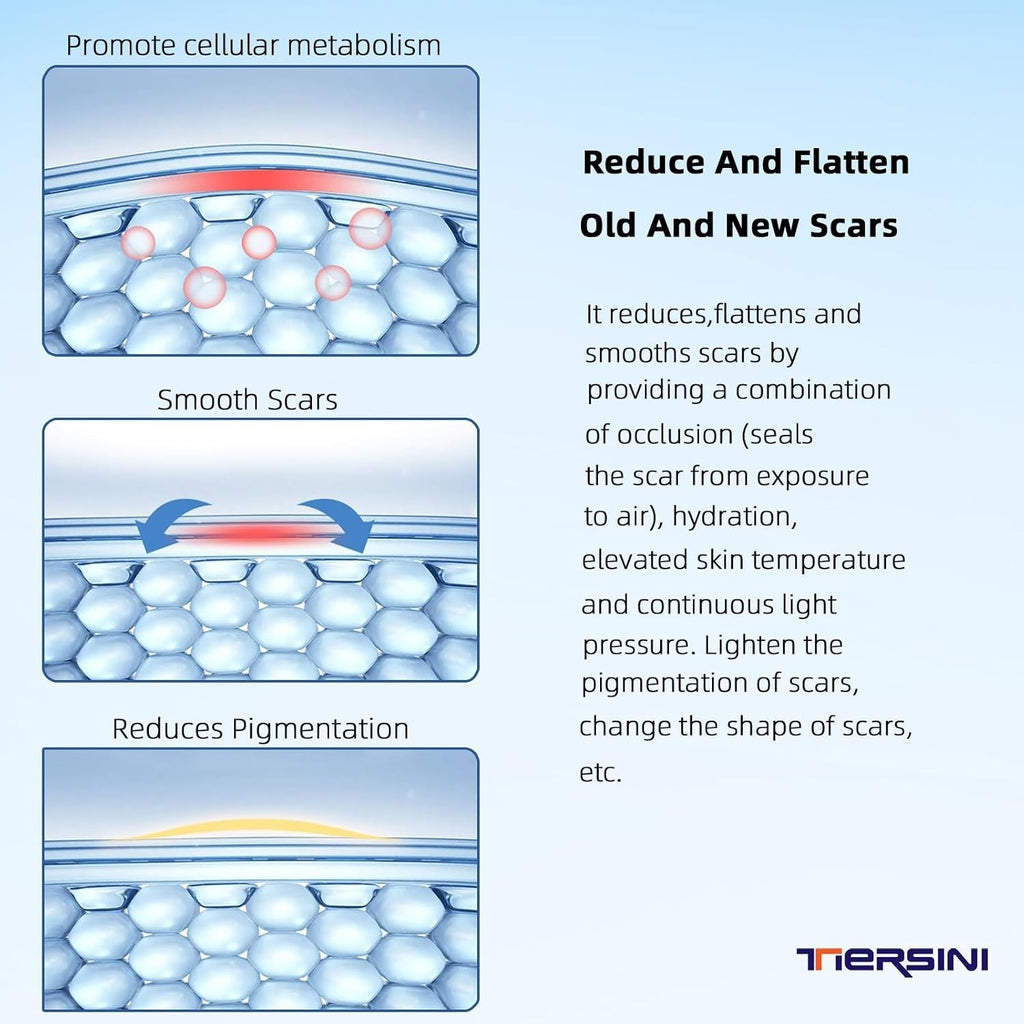 Promote cellular metabolism

Smooth Scars

Reduces Pigmentation

Reduce And Flatten Old And New Scars

It reduces,flattens and smooths scars by providing a combination of occlusion (seals the scar from exposure to air), hydration, elevated skin temperature and continuous light pressure. Lighten the pigmentation of scars, change the shape of scars, etc.

TIERSINI